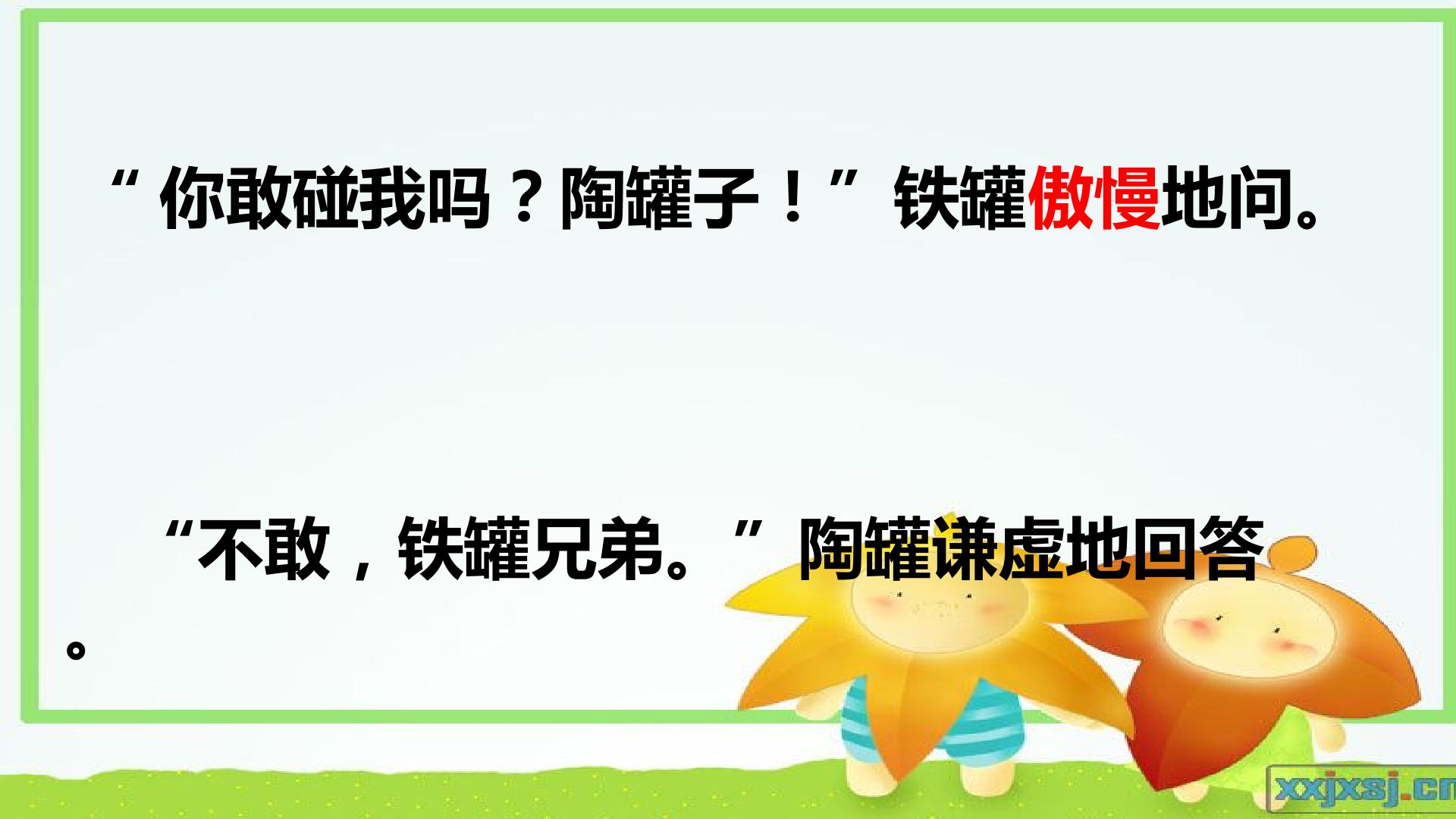 “你敢碰我吗？陶罐子！”铁罐傲慢地问。

“不敢，铁罐兄弟。”陶罐谦虚地回答。

xxjxsj.cn